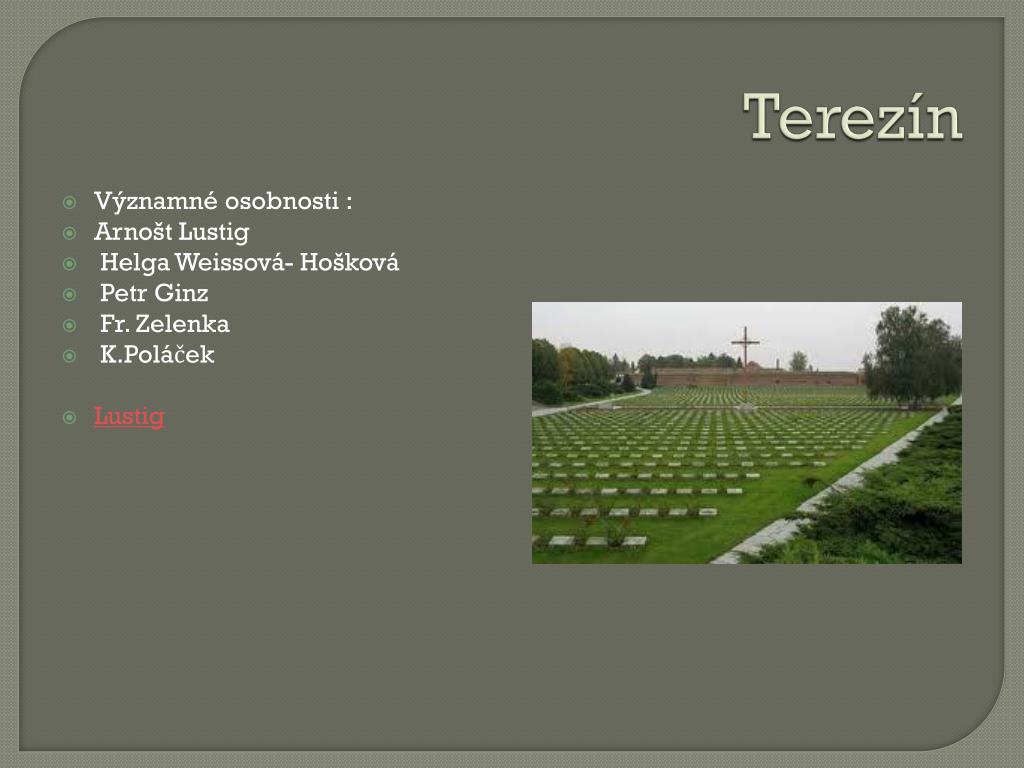 Terezín

Významné osobnosti :
Arnošt Lustig
Helga Weissová- Hošková
Petr Ginz
Fr. Zelenka
K.Poláček

Lustig